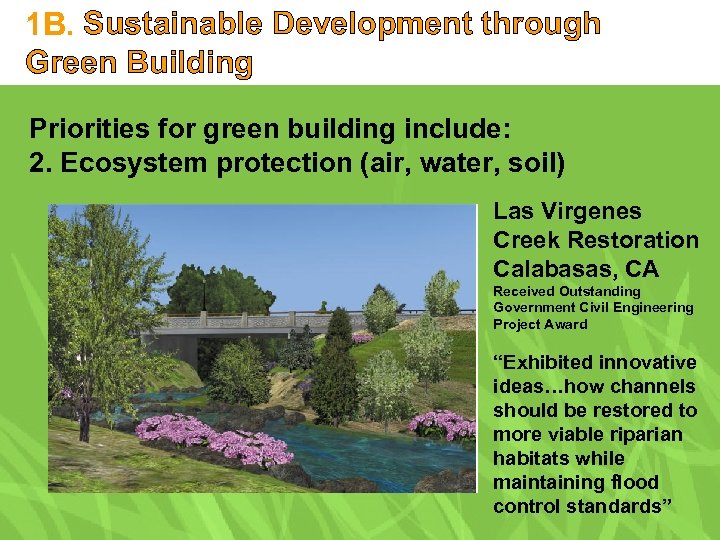 1B. Sustainable Development through Green Building

Priorities for green building include:
2. Ecosystem protection (air, water, soil)

Las Virgenes Creek Restoration Calabasas, CA
Received Outstanding Government Civil Engineering Project Award

“Exhibited innovative ideas…how channels should be restored to more viable riparian habitats while maintaining flood control standards”